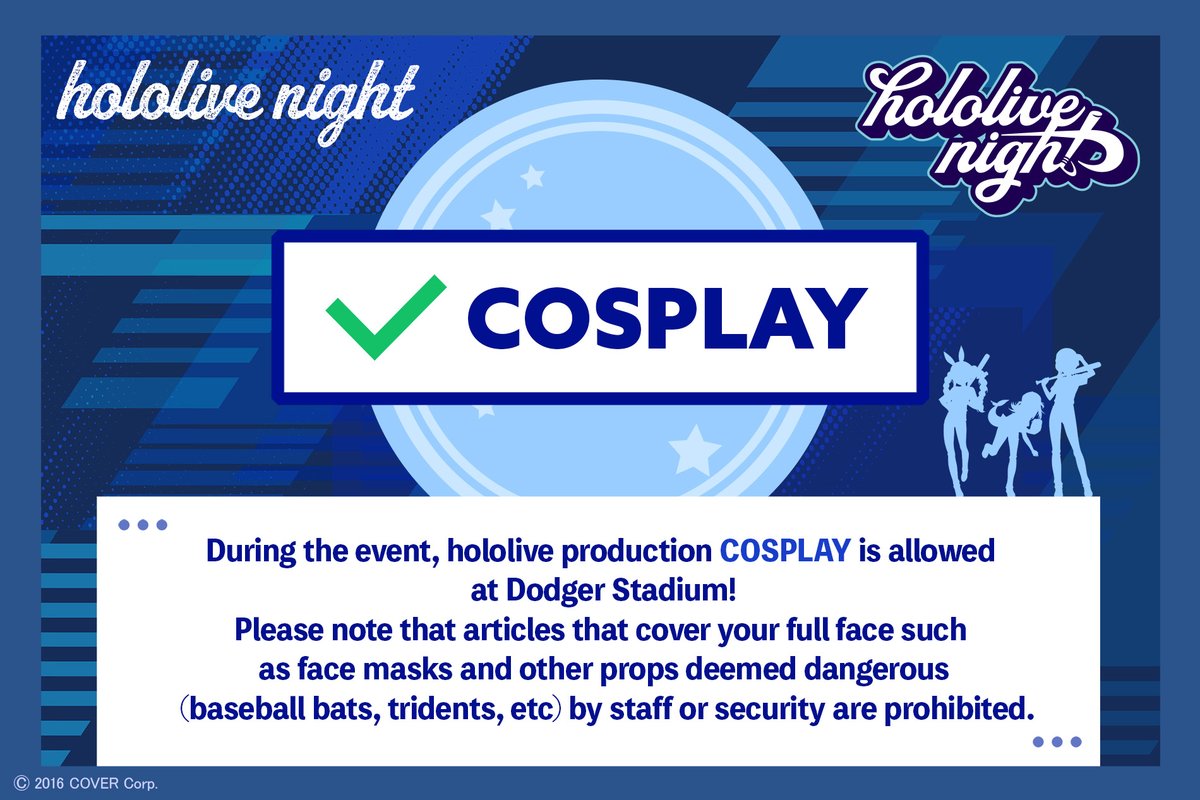 hololive night

hololive night

COSPLAY

During the event, hololive production COSPLAY is allowed at Dodger Stadium!
Please note that articles that cover your full face such as face masks and other props deemed dangerous (baseball bats, tridents, etc) by staff or security are prohibited.

© 2016 COVER Corp.